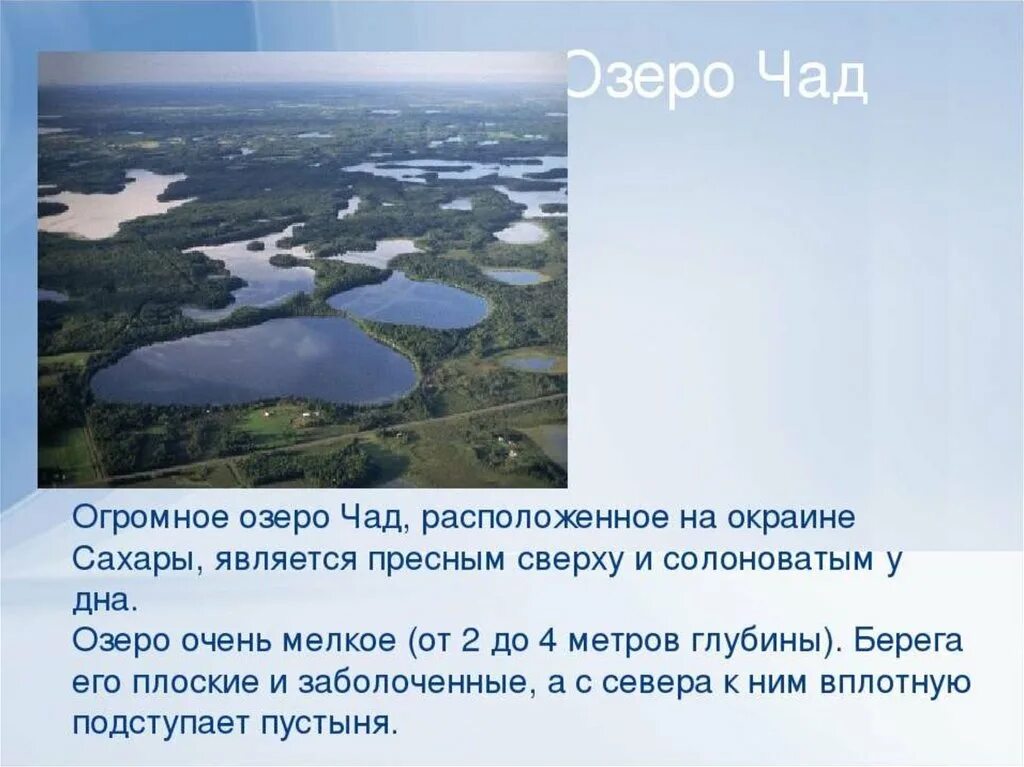 Озеро Чад

Огромное озеро Чад, расположенное на окраине Сахары, является пресным сверху и солоноватым у дна.
Озеро очень мелкое (от 2 до 4 метров глубины). Берега его плоские и заболоченные, а с севера к ним вплотную подступает пустыня.